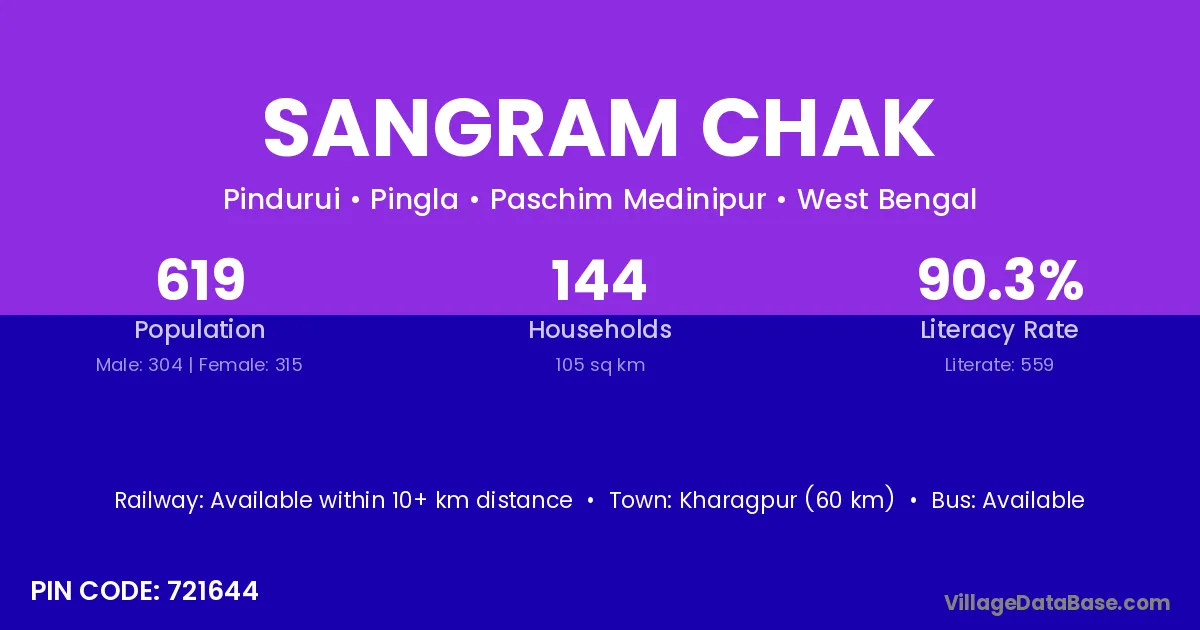 SANGRAM CHAK

Pindurui • Pingla • Paschim Medinipur • West Bengal

619
Population
Male: 304 | Female: 315

144
Households
105 sq km

90.3%
Literacy Rate
Literate: 559

Railway: Available within 10+ km distance • Town: Kharagpur (60 km) • Bus: Available

PIN CODE: 721644

VillageDataBase.com